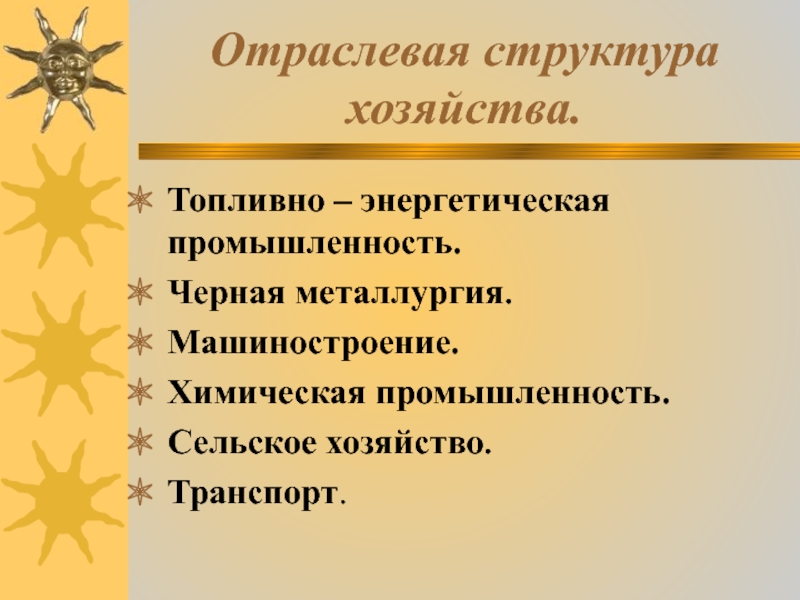 Отраслевая структура хозяйства.

Топливно – энергетическая промышленность.

Черная металлургия.

Машиностроение.

Химическая промышленность.

Сельское хозяйство.

Транспорт.